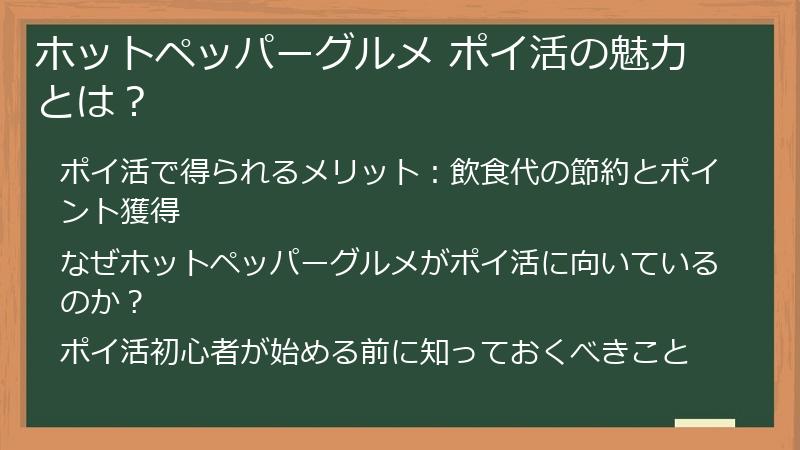 ホットペッパーグルメ ポイ活の魅力とは？

ポイ活で得られるメリット：飲食代の節約とポイント獲得

なぜホットペッパーグルメがポイ活に向いているのか？

ポイ活初心者が始める前に知っておくべきこと